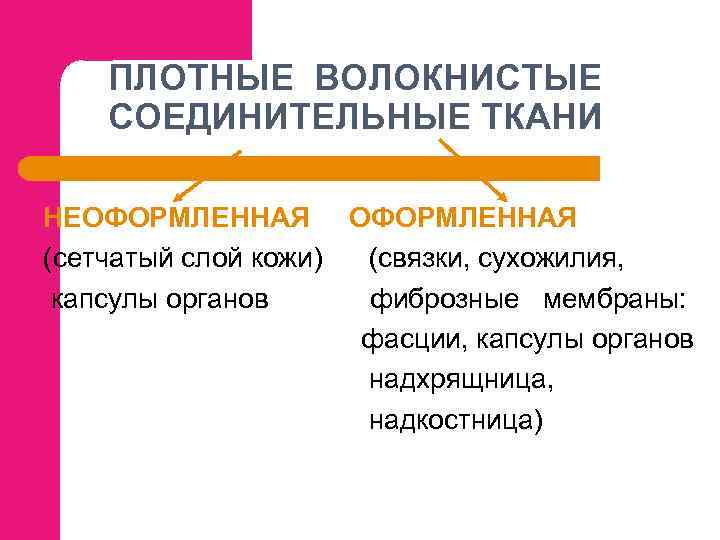 ПЛОТНЫЕ ВОЛОКНИСТЫЕ СОЕДИНИТЕЛЬНЫЕ ТКАНИ

НЕОФОРМЛЕННАЯ
(сетчатый слой кожи)
капсулы органов

ОФОРМЛЕННАЯ
(связки, сухожилия,
фиброзные мембраны:
фасции, капсулы органов
надхрящница,
надкостница)